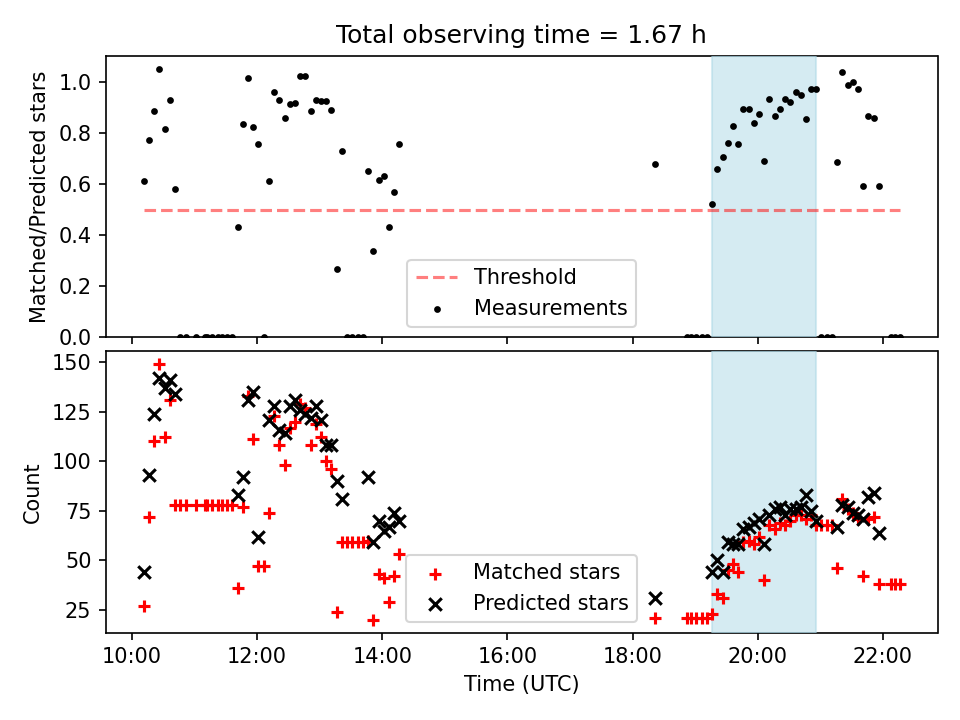 Total observing time = 1.67 h

Matched/Predicted stars

1.0
0.8
0.6
0.4
0.2
0.0

Threshold
Measurements

Count

150
125
100
75
50
25

Matched stars
Predicted stars

10:00
12:00
14:00
16:00
18:00
20:00
22:00

Time (UTC)